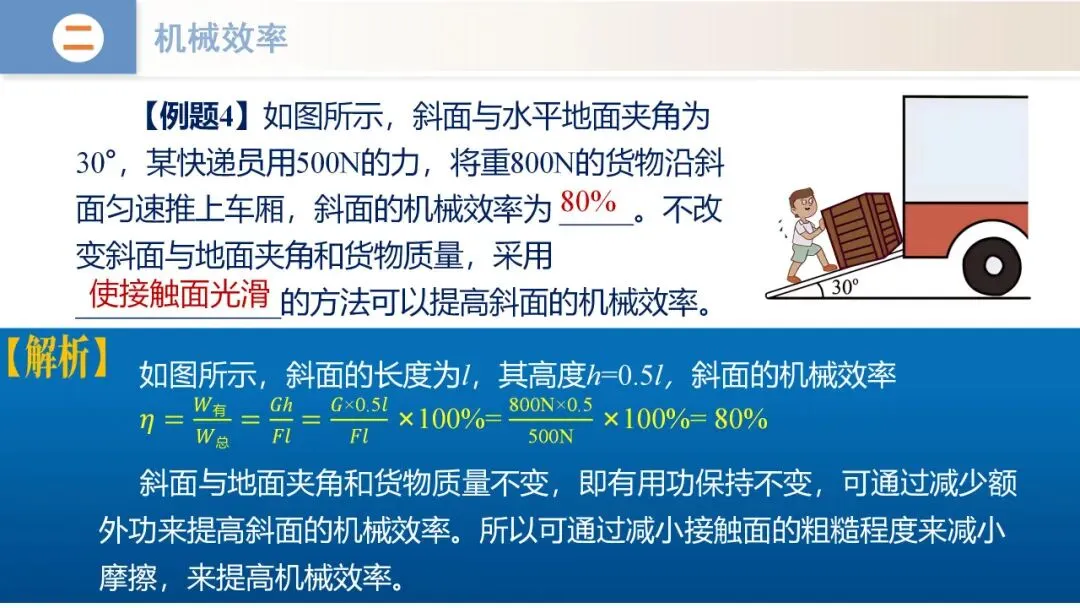 二 机械效率

【例题4】如图所示，斜面与水平地面夹角为30°，某快递员用500N的力，将重800N的货物沿斜面匀速推上车厢，斜面的机械效率为 80% 。不改变斜面与地面夹角和货物质量，采用 使接触面光滑 的方法可以提高斜面的机械效率。

30°

【解析】 如图所示，斜面的长度为$l$，其高度$h=0.5l$，斜面的机械效率

$\eta=\frac{W_{有}}{W_{总}}=\frac{Gh}{Fl}=\frac{G\times0.5l}{Fl}\times100\%=\frac{800N\times0.5}{500N}\times100\%=80\%$

斜面与地面夹角和货物质量不变，即有用功保持不变，可通过减少额外功来提高斜面的机械效率。所以可通过减小接触面的粗糙程度来减小摩擦，来提高机械效率。